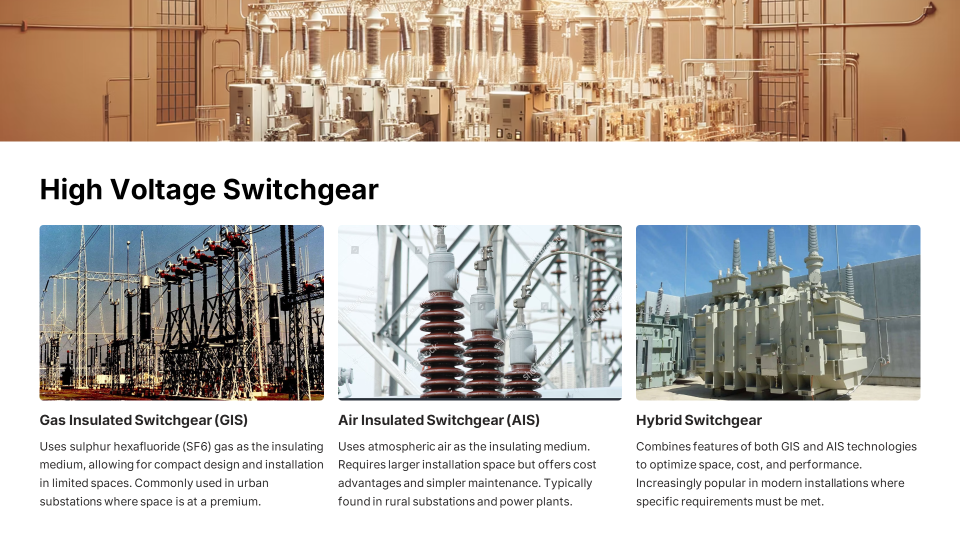 High Voltage Switchgear

Gas Insulated Switchgear (GIS)

Uses sulphur hexafluoride (SF6) gas as the insulating medium, allowing for compact design and installation in limited spaces. Commonly used in urban substations where space is at a premium.

Air Insulated Switchgear (AIS)

Uses atmospheric air as the insulating medium. Requires larger installation space but offers cost advantages and simpler maintenance. Typically found in rural substations and power plants.

Hybrid Switchgear

Combines features of both GIS and AIS technologies to optimize space, cost, and performance. Increasingly popular in modern installations where specific requirements must be met.